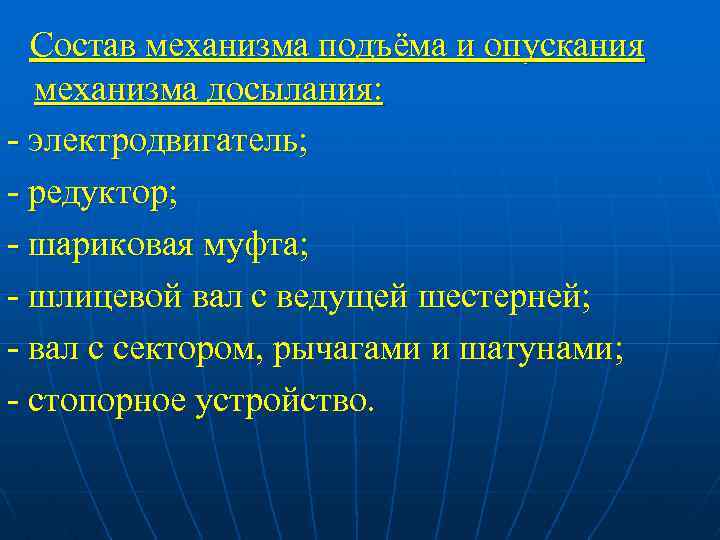 Состав механизма подъёма и опускания механизма досылания:

- электродвигатель;

- редуктор;

- шариковая муфта;

- шлицевой вал с ведущей шестерней;

- вал с сектором, рычагами и шатунами;

- стопорное устройство.